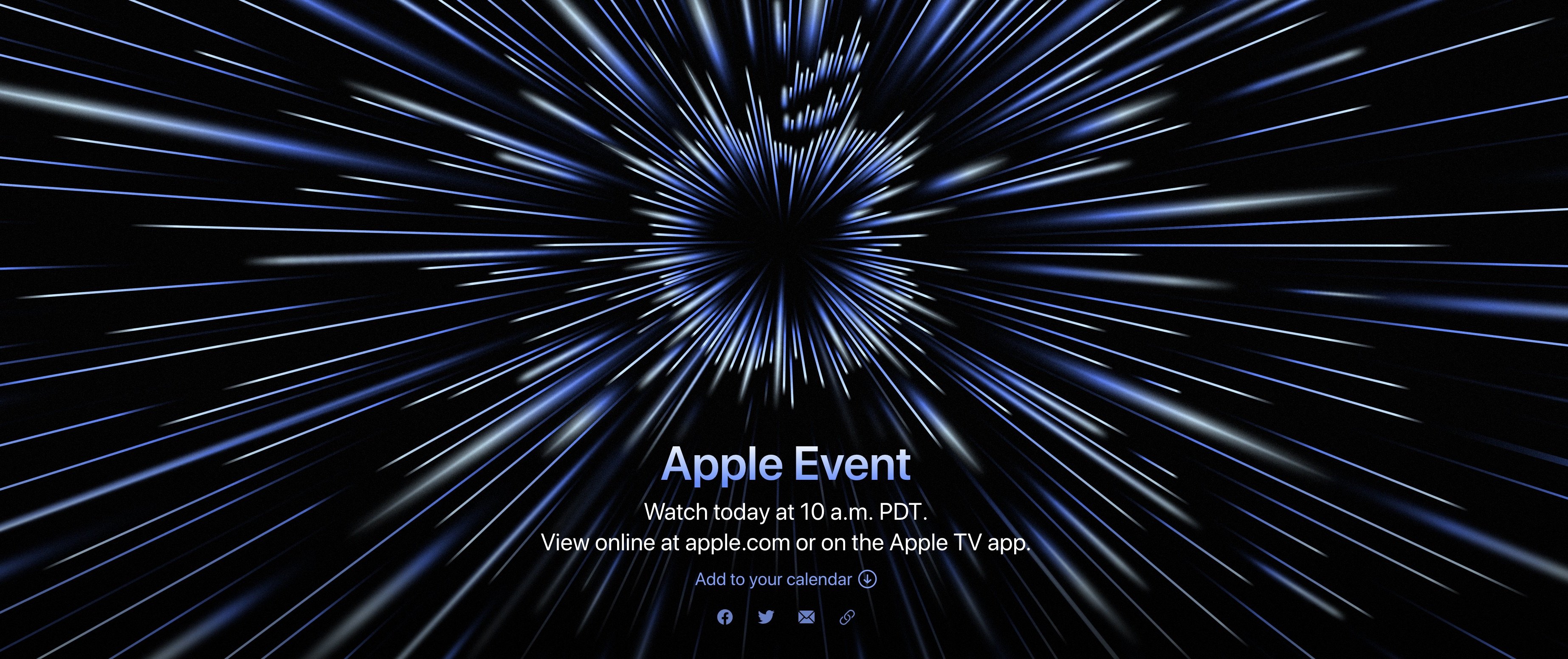 Apple Event

Watch today at 10 a.m. PDT.
View online at apple.com or on the Apple TV app.

Add to your calendar